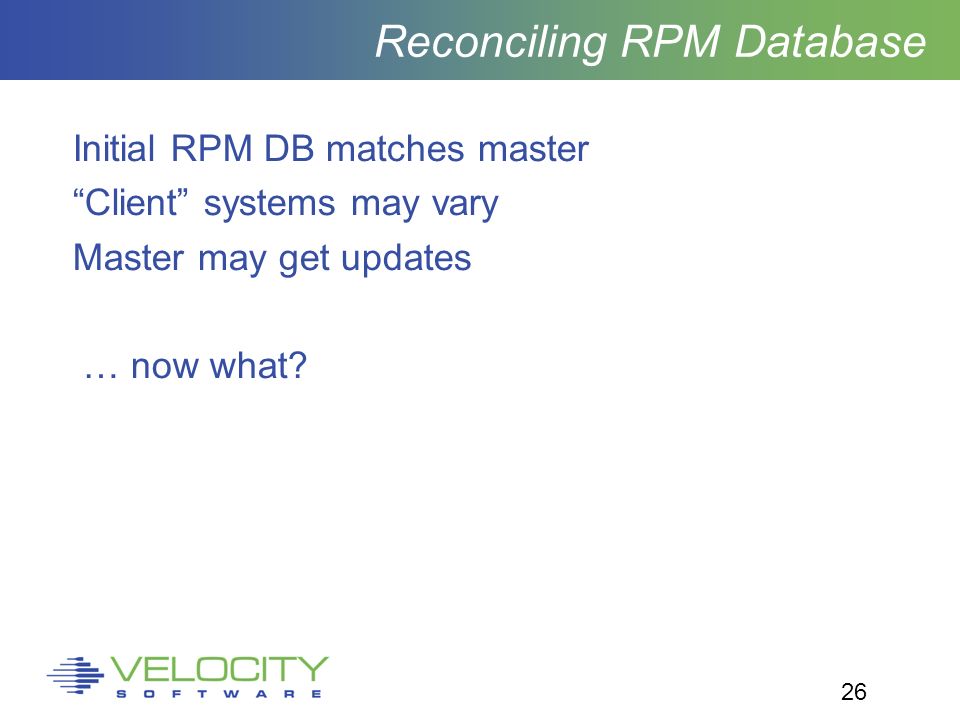 Reconciling RPM Database

Initial RPM DB matches master
“Client” systems may vary
Master may get updates

… now what?

VELOCITY
SOFTWARE

26